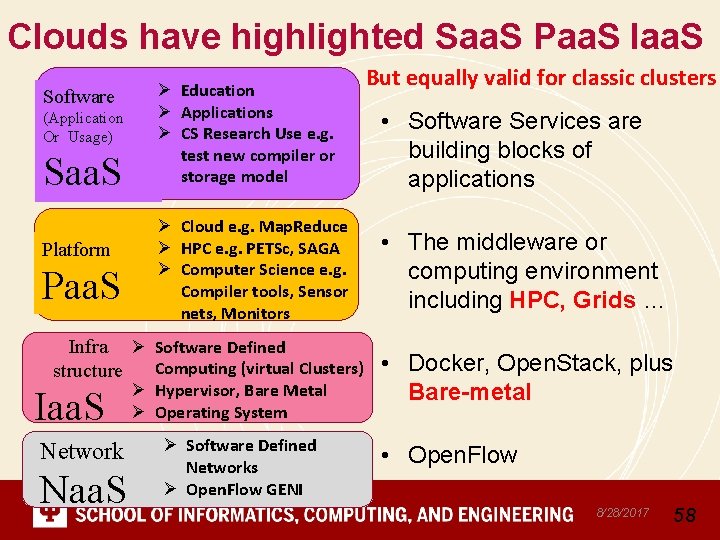 Clouds have highlighted SaaS PaaS IaaS

Software
(Application
Or Usage)
SaaS

➢ Education
➢ Applications
➢ CS Research Use e.g. test new compiler or storage model

Platform
PaaS

➢ Cloud e.g. MapReduce
➢ HPC e.g. PETSc, SAGA
➢ Computer Science e.g. Compiler tools, Sensor nets, Monitors

Infra
structure
IaaS

➢ Software Defined Computing (virtual Clusters)
➢ Hypervisor, Bare Metal
➢ Operating System

Network
NaaS

➢ Software Defined Networks
➢ OpenFlow GENI

But equally valid for classic clusters

• Software Services are building blocks of applications

• The middleware or computing environment including HPC, Grids …

• Docker, OpenStack, plus Bare-metal

• OpenFlow

SCHOOL OF INFORMATICS, COMPUTING, AND ENGINEERING 8/28/2017 58